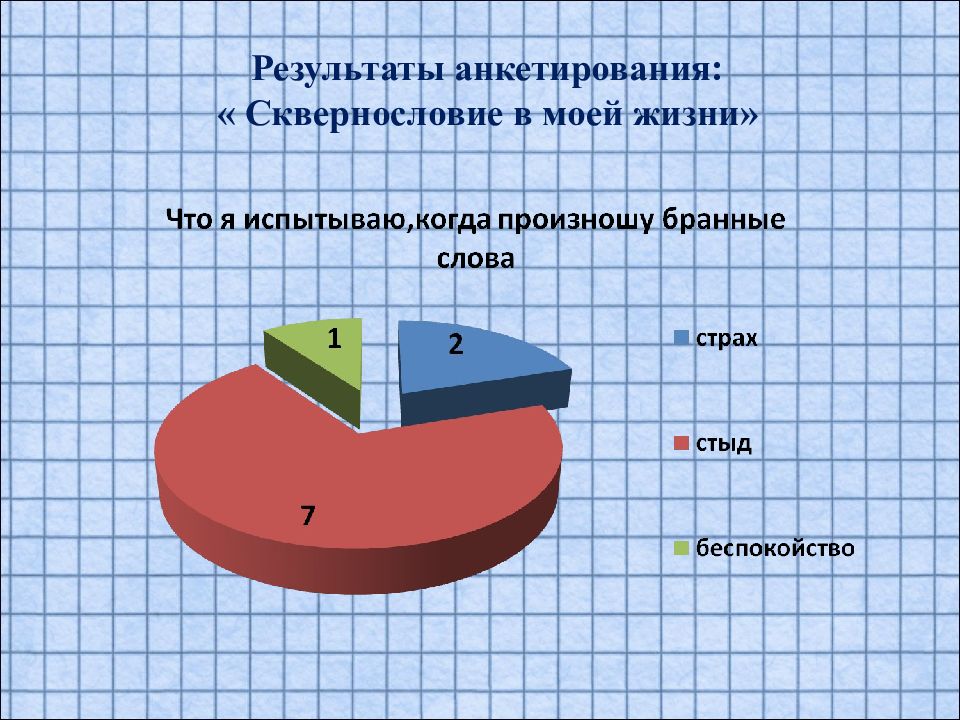 Результаты анкетирования:
« Сквернословие в моей жизни»

Что я испытываю,когда произношу бранные слова

1

2

7

страх

стыд

беспокойство